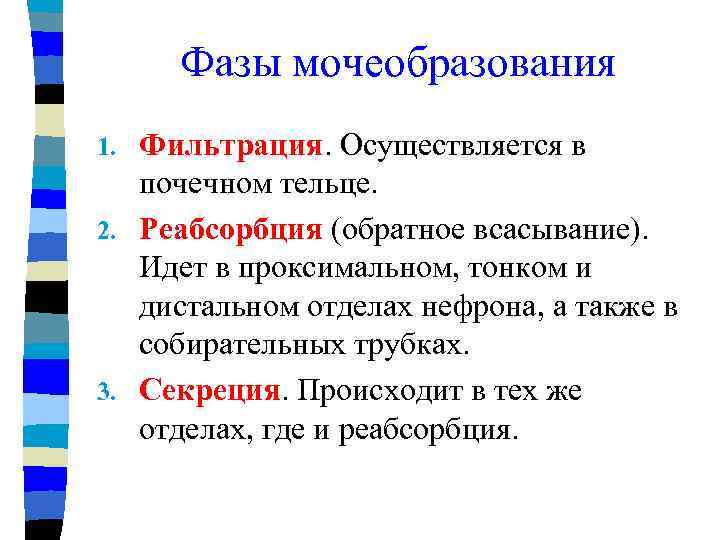 Фазы мочеобразования

1. Фильтрация. Осуществляется в почечном тельце.
2. Реабсорбция (обратное всасывание). Идет в проксимальном, тонком и дистальном отделах нефрона, а также в собирательных трубках.
3. Секреция. Происходит в тех же отделах, где и реабсорбция.